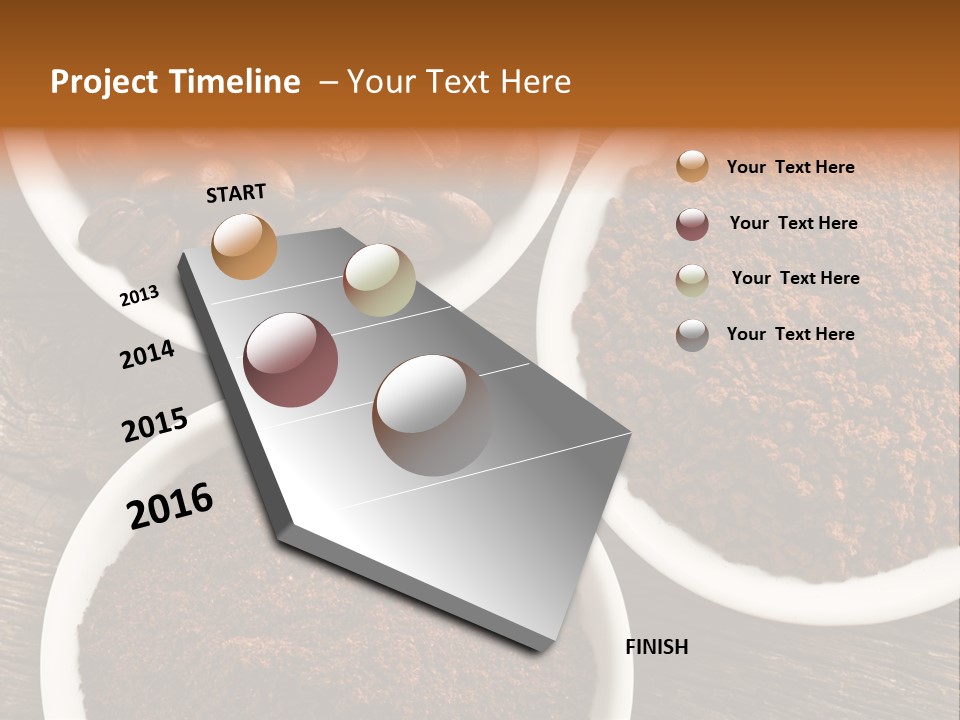 Project Timeline – Your Text Here

START

2013

2014

2015

2016

FINISH

Your Text Here

Your Text Here

Your Text Here

Your Text Here